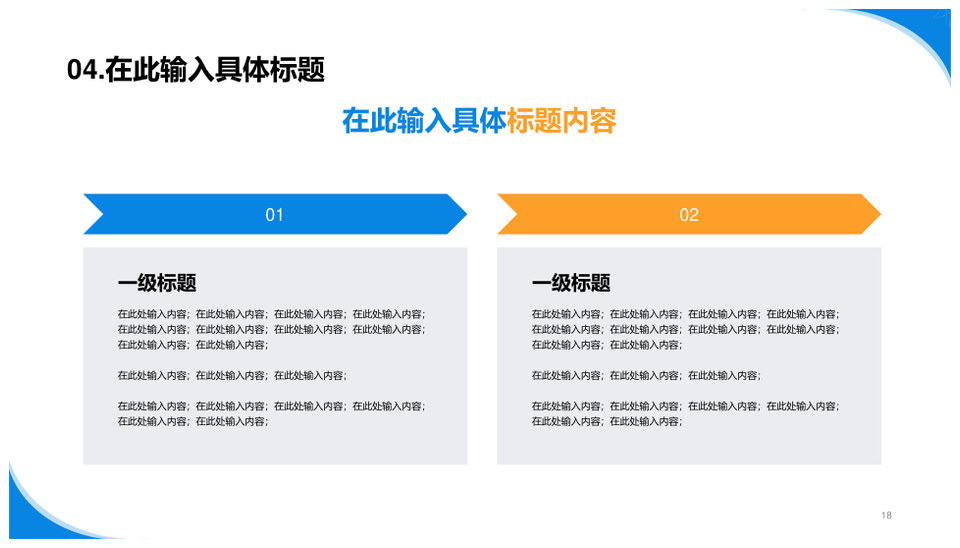 04.在此输入具体标题

在此输入具体标题内容

01

一级标题

在此处输入内容；在此处输入内容；在此处输入内容；在此处输入内容；在此处输入内容；在此处输入内容；在此处输入内容；在此处输入内容；在此处输入内容；在此处输入内容；

在此处输入内容；在此处输入内容；在此处输入内容；

在此处输入内容；在此处输入内容；在此处输入内容；在此处输入内容；在此处输入内容；在此处输入内容；

02

一级标题

在此处输入内容；在此处输入内容；在此处输入内容；在此处输入内容；在此处输入内容；在此处输入内容；在此处输入内容；在此处输入内容；在此处输入内容；在此处输入内容；

在此处输入内容；在此处输入内容；在此处输入内容；

在此处输入内容；在此处输入内容；在此处输入内容；在此处输入内容；在此处输入内容；在此处输入内容；

18